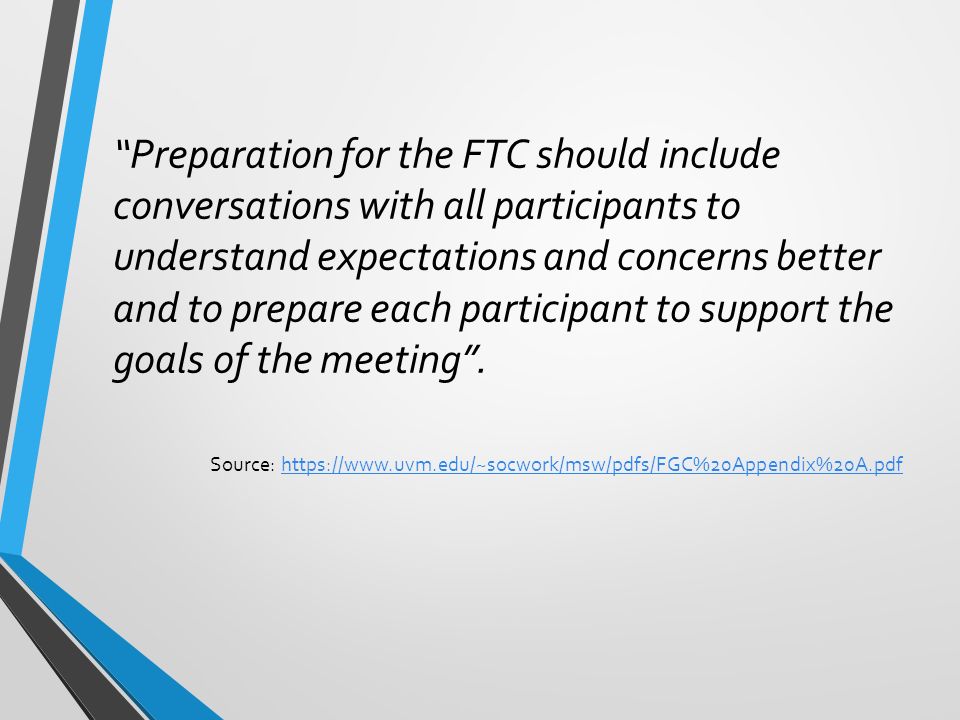 “Preparation for the FTC should include conversations with all participants to understand expectations and concerns better and to prepare each participant to support the goals of the meeting”.

Source: https://www.uvm.edu/~socwork/msw/pdfs/FGC%20Appendix%20A.pdf